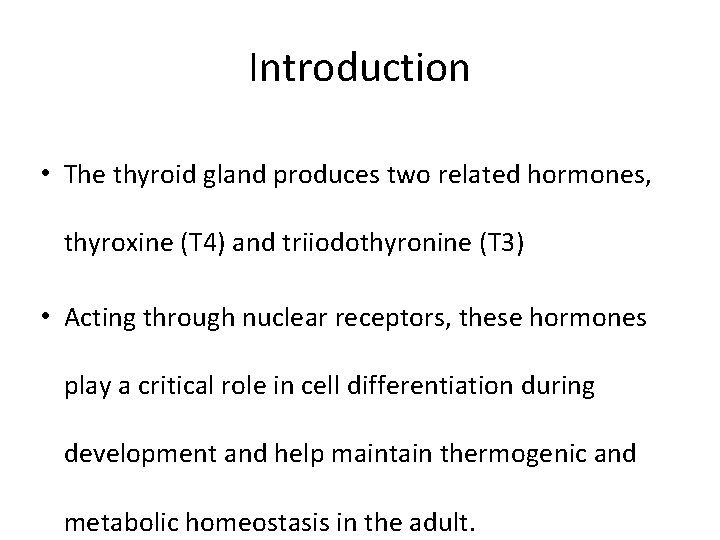 Introduction

• The thyroid gland produces two related hormones, thyroxine (T4) and triiodothyronine (T3)

• Acting through nuclear receptors, these hormones play a critical role in cell differentiation during development and help maintain thermogenic and metabolic homeostasis in the adult.